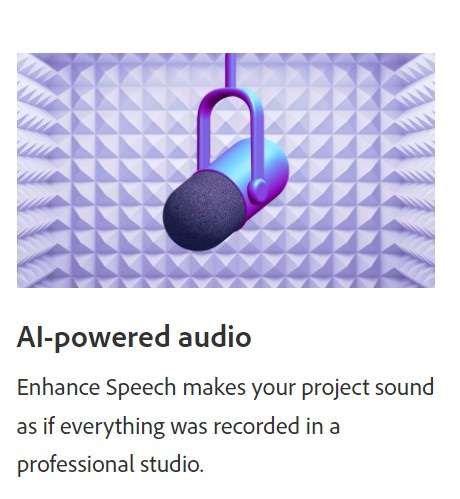 AI-powered audio

Enhance Speech makes your project sound as if everything was recorded in a professional studio.